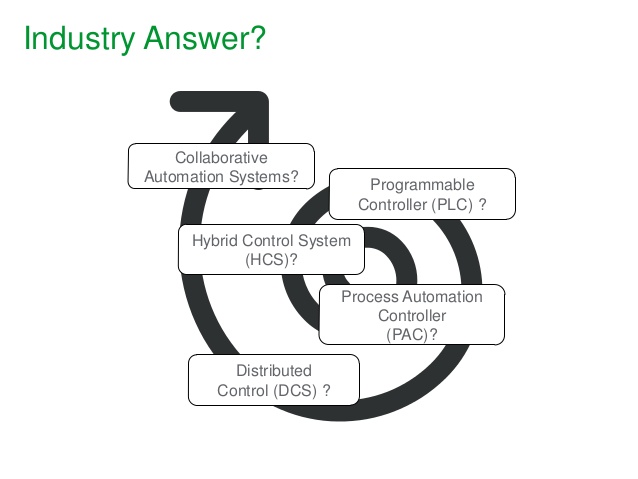 Industry Answer?

Collaborative Automation Systems?

Programmable Controller (PLC) ?

Hybrid Control System (HCS)?

Process Automation Controller (PAC)?

Distributed Control (DCS) ?